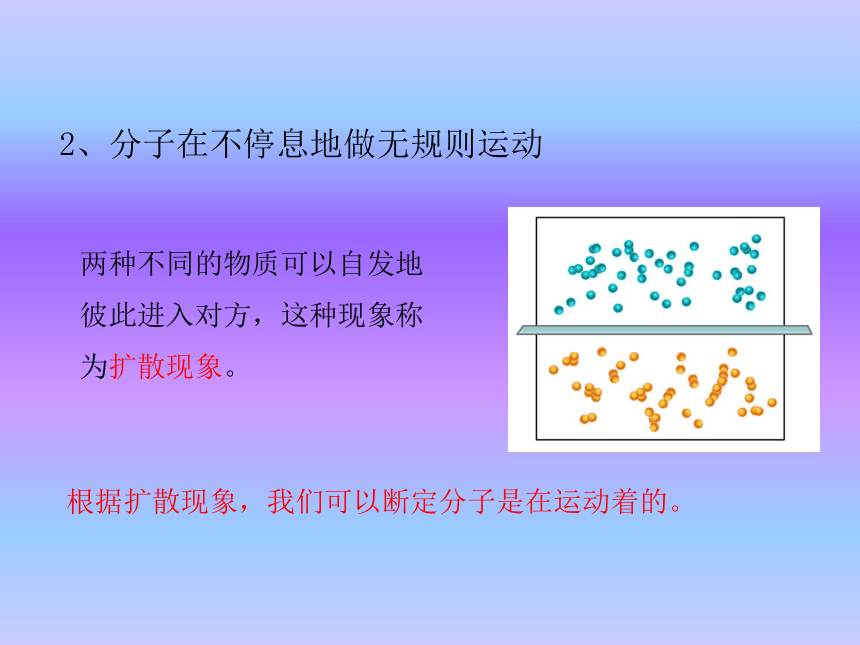 2、分子在不停息地做无规则运动

两种不同的物质可以自发地彼此进入对方，这种现象称为扩散现象。

根据扩散现象，我们可以断定分子是在运动着的。